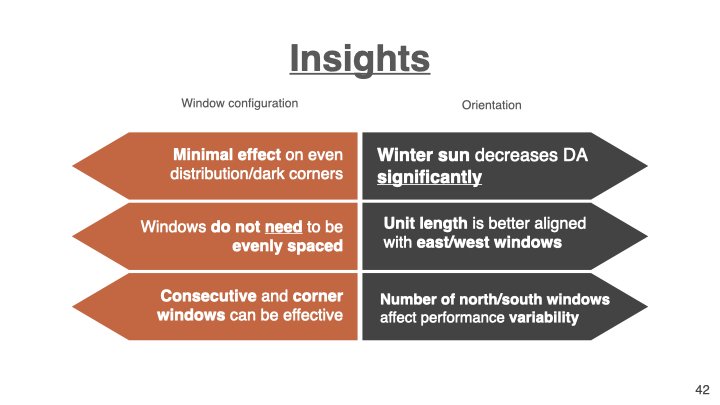 Insights

Window configuration

Minimal effect on even distribution/dark corners

Windows do not need to be evenly spaced

Consecutive and corner windows can be effective

Orientation

Winter sun decreases DA significantly

Unit length is better aligned with east/west windows

Number of north/south windows affect performance variability

42